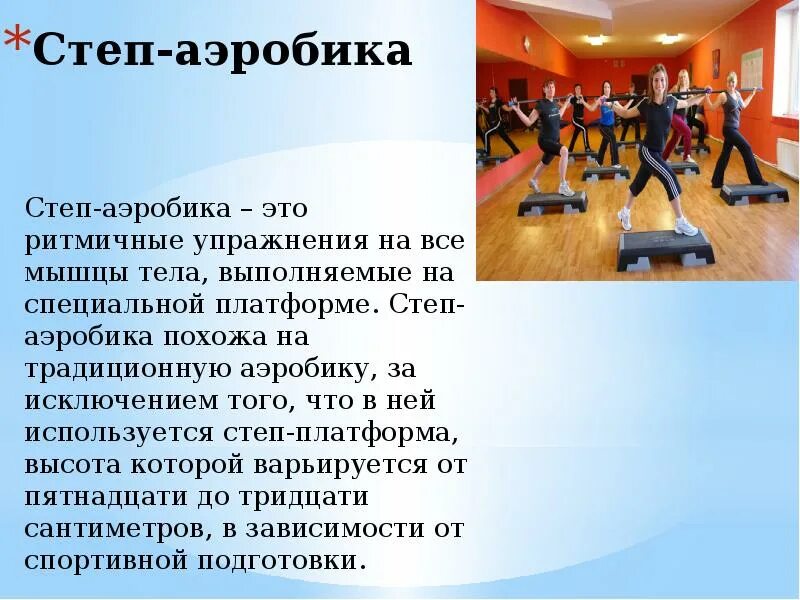 *Степ-аэробика

Степ-аэробика – это ритмичные упражнения на все мышцы тела, выполняемые на специальной платформе. Степ-аэробика похожа на традиционную аэробику, за исключением того, что в ней используется степ-платформа, высота которой варьируется от пятнадцати до тридцати сантиметров, в зависимости от спортивной подготовки.